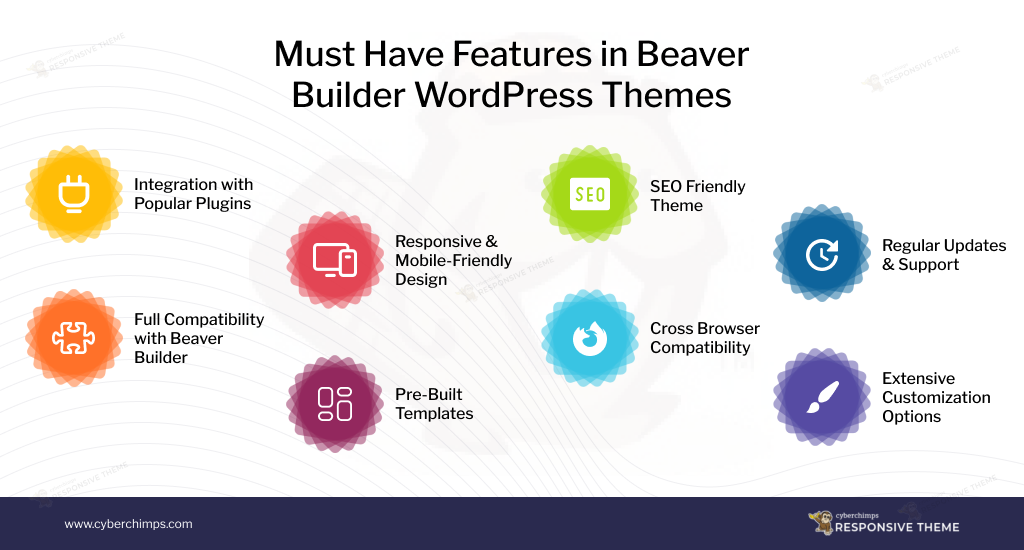 Must Have Features in Beaver Builder WordPress Themes

Integration with Popular Plugins

Full Compatibility with Beaver Builder

Responsive & Mobile-Friendly Design

Pre-Built Templates

SEO

SEO Friendly Theme

Cross Browser Compatibility

Regular Updates & Support

Extensive Customization Options

www.cyberchimps.com

cyberchimps RESPONSIVE THEME